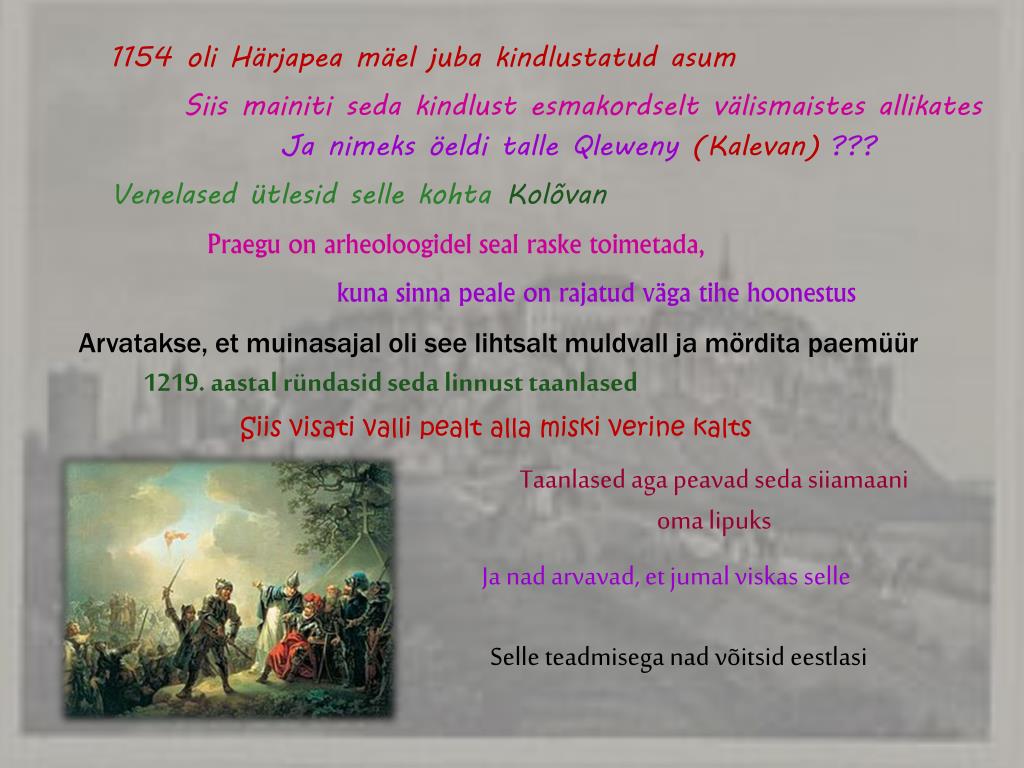 1154 oli Härjapea mäel juba kindlustatud asum

Siis mainiti seda kindlust esmakordselt välismaistes allikates

Ja nimeks öeldi talle Qleweny (Kalevan) ???

Venelased ütlesid selle kohta Kolõvan

Praegu on arheoloogidel seal raske toimetada,

kuna sinna peale on rajatud väga tihe hoonestus

Arvatakse, et muinasajal oli see lihtsalt muldvall ja mördita paemüür

1219. aastal ründasid seda linnust taanlased

Siis visati valli pealt alla miski verine kalts

Taanlased aga peavad seda siiamaani oma lipuks

Ja nad arvavad, et jumal viskas selle

Selle teadmisega nad võitsid eestlasi